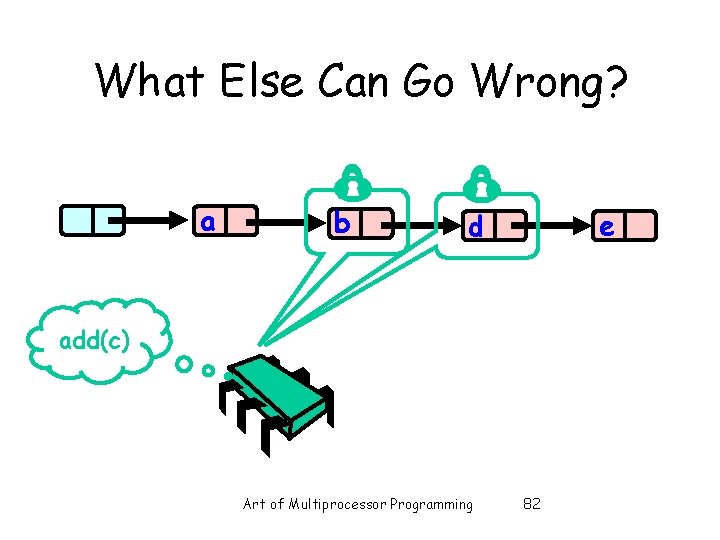 What Else Can Go Wrong?

a

b

d

e

add(c)

Art of Multiprocessor Programming 82